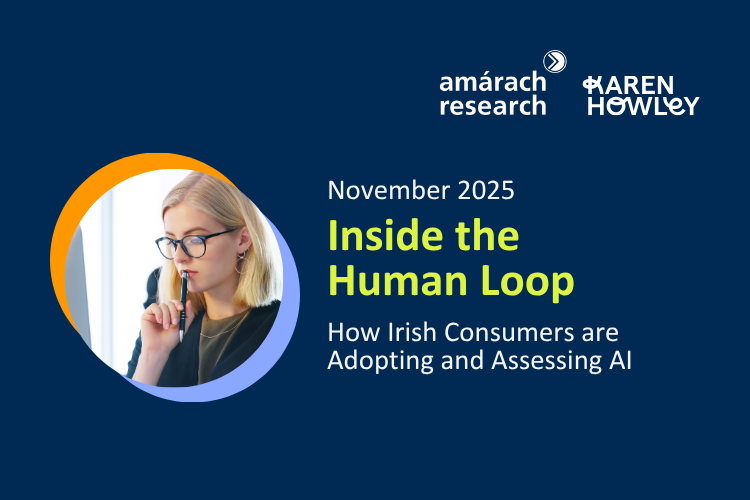 amárach research

KAREN HOWLEY

November 2025

Inside the Human Loop

How Irish Consumers are Adopting and Assessing AI